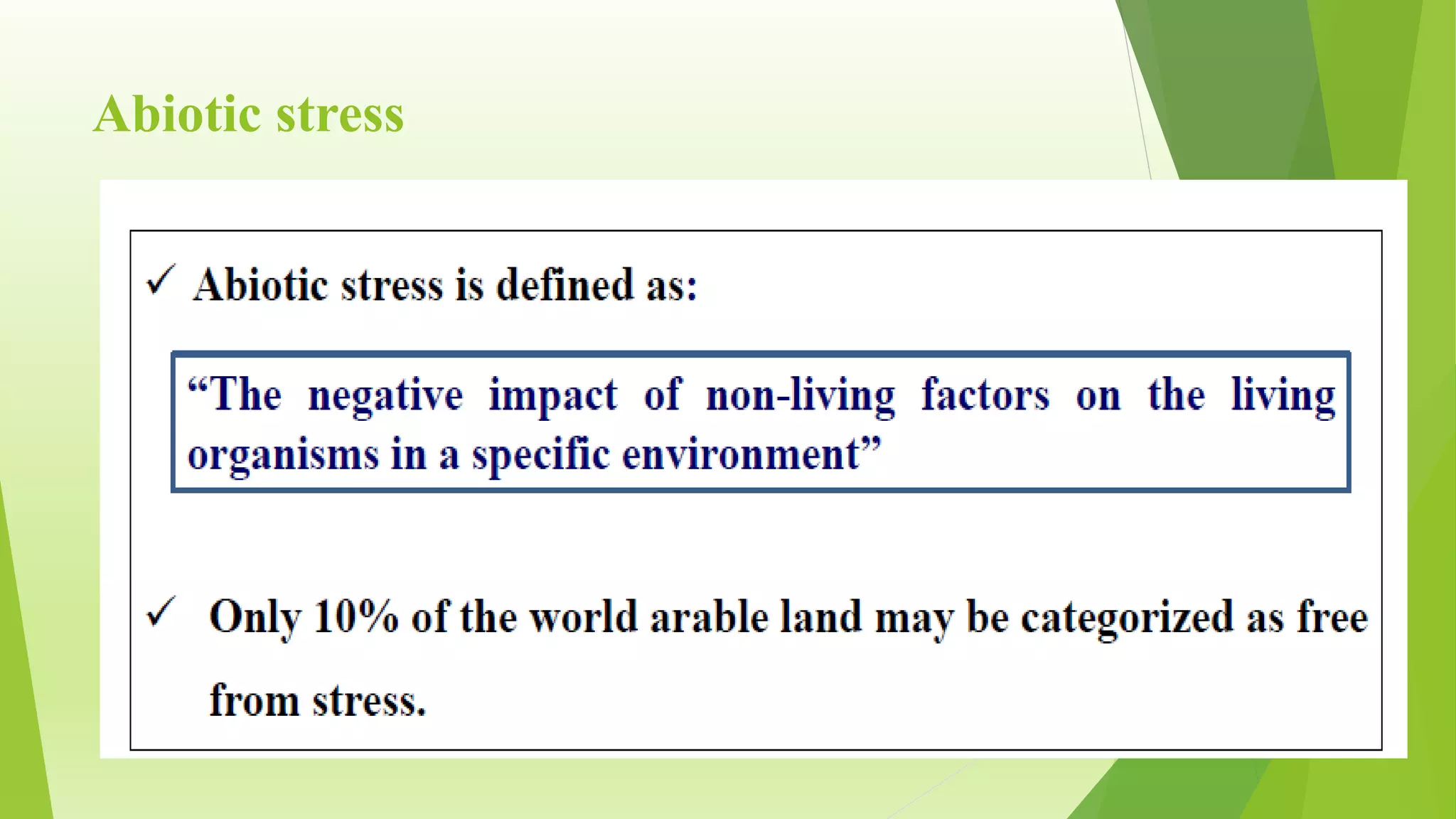 Abiotic stress

✓ Abiotic stress is defined as:

“The negative impact of non-living factors on the living organisms in a specific environment”

✓ Only 10% of the world arable land may be categorized as free from stress.